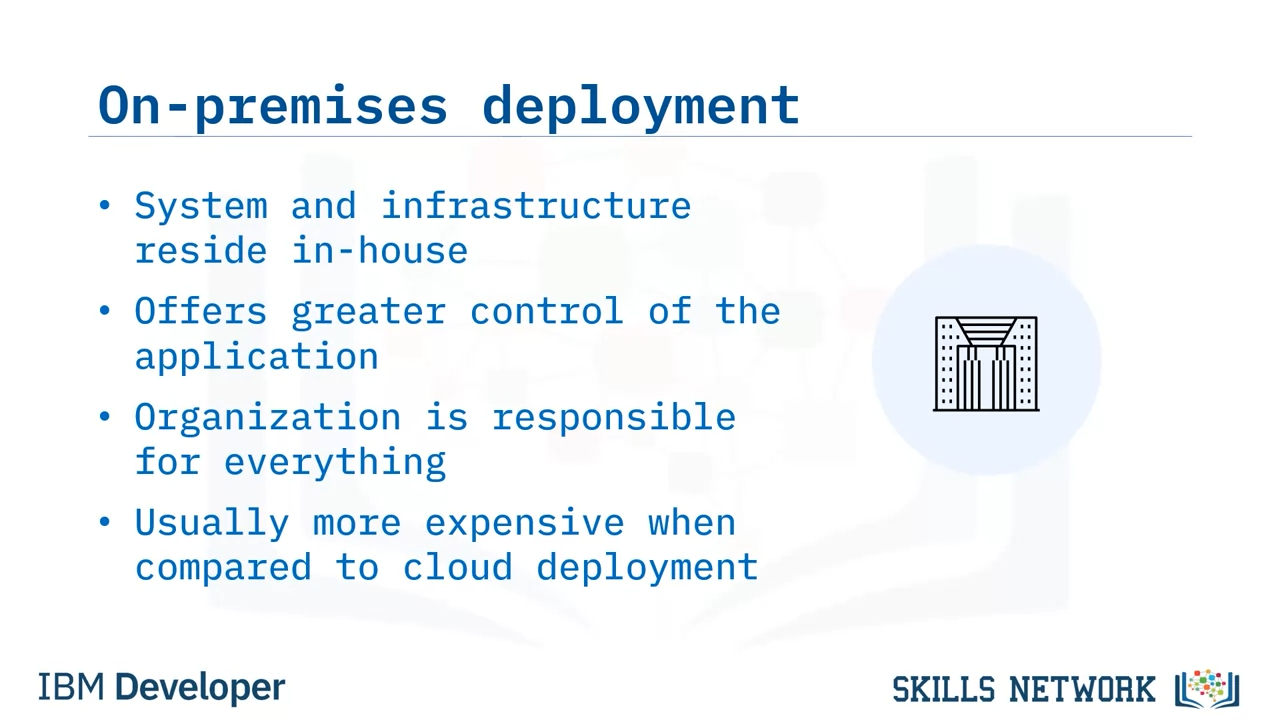 On-premises deployment

• System and infrastructure reside in-house

• Offers greater control of the application

• Organization is responsible for everything

• Usually more expensive when compared to cloud deployment

IBM Developer

SKILLS NETWORK